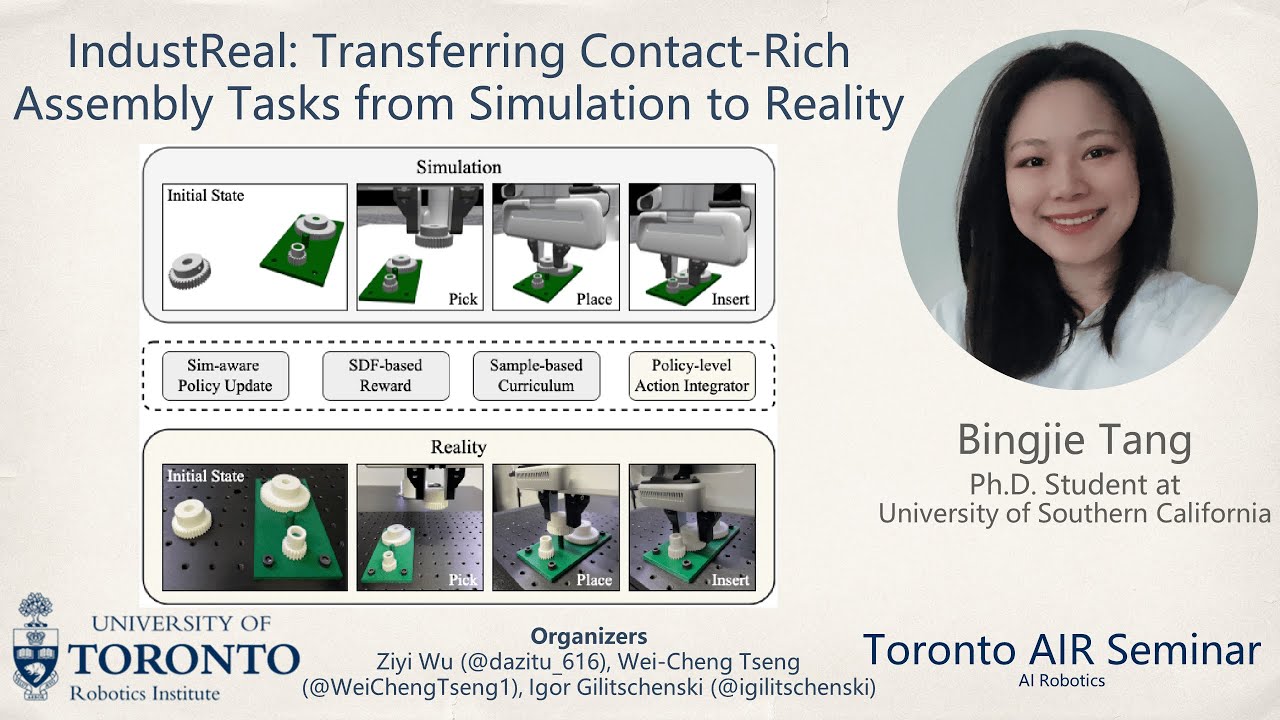 IndustReal: Transferring Contact-Rich Assembly Tasks from Simulation to Reality

Simulation

Initial State

Pick

Place

Insert

Sim-aware Policy Update

SDF-based Reward

Sample-based Curriculum

Policy-level Action Integrator

Reality

Initial State

Pick

Place

Insert

Bingjie Tang

Ph.D. Student at University of Southern California

UNIVERSITY OF TORONTO

Robotics Institute

Organizers

Ziyi Wu (@dazitu_616), Wei-Cheng Tseng (@WeiChengTseng1), Igor Gilitschenski (@igilitschenski)

Toronto AIR Seminar

AI Robotics